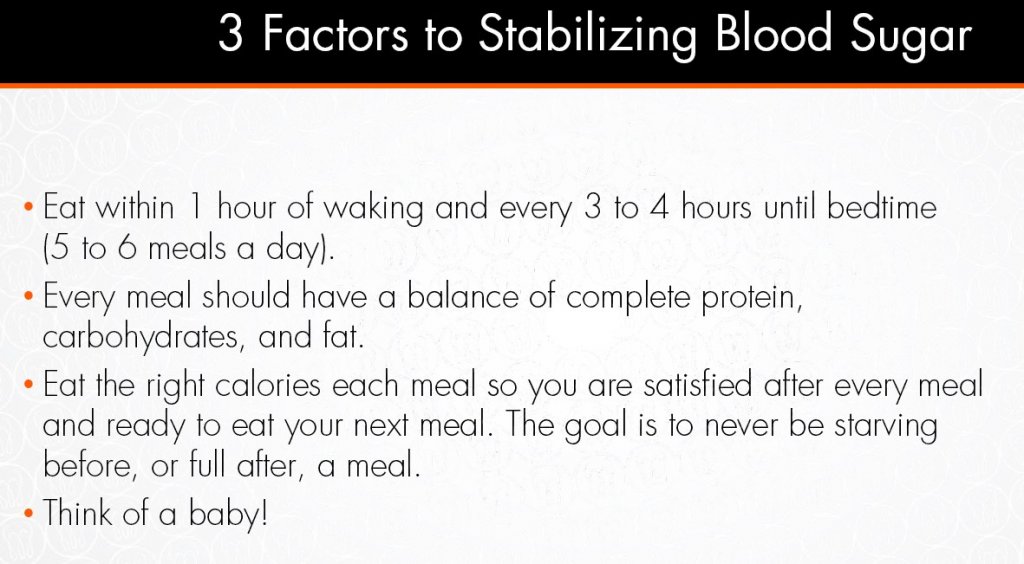 3 Factors to Stabilizing Blood Sugar

• Eat within 1 hour of waking and every 3 to 4 hours until bedtime (5 to 6 meals a day).

• Every meal should have a balance of complete protein, carbohydrates, and fat.

• Eat the right calories each meal so you are satisfied after every meal and ready to eat your next meal. The goal is to never be starving before, or full after, a meal.

• Think of a baby!